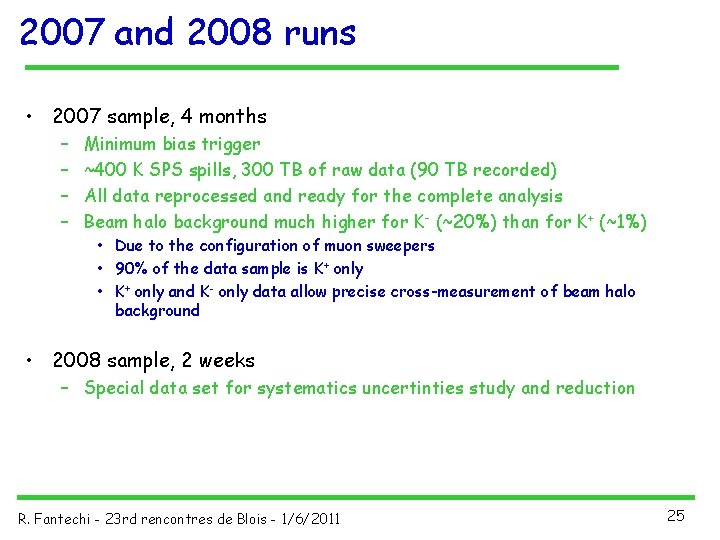 2007 and 2008 runs

• 2007 sample, 4 months
  – Minimum bias trigger
  – ~400 K SPS spills, 300 TB of raw data (90 TB recorded)
  – All data reprocessed and ready for the complete analysis
  – Beam halo background much higher for $K^-$ (~20%) than for $K^+$ (~1%)
    • Due to the configuration of muon sweepers
    • 90% of the data sample is $K^+$ only
    • $K^+$ only and $K^-$ only data allow precise cross-measurement of beam halo background

• 2008 sample, 2 weeks
  – Special data set for systematics uncertinties study and reduction

R. Fantechi - 23rd rencontres de Blois - 1/6/2011

25